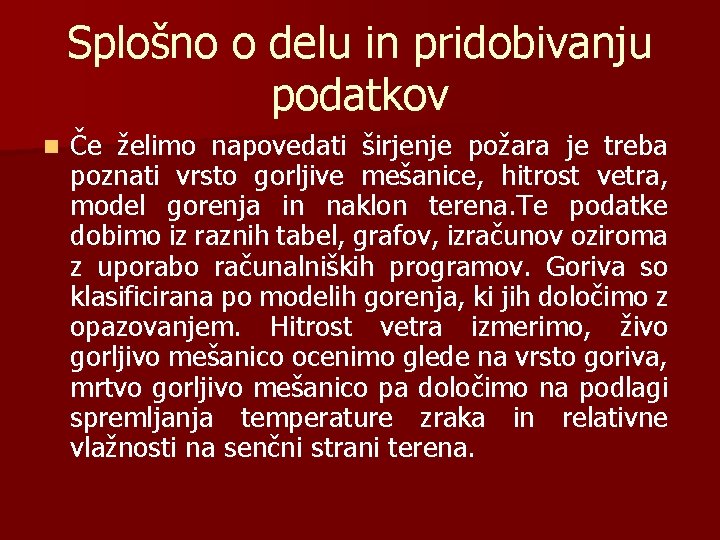 Splošno o delu in pridobivanju podatkov

Če želimo napovedati širjenje požara je treba poznati vrsto gorljive mešanice, hitrost vetra, model gorenja in naklon terena.Te podatke dobimo iz raznih tabel, grafov, izračunov oziroma z uporabo računalniških programov. Goriva so klasificirana po modelih gorenja, ki jih določimo z opazovanjem. Hitrost vetra izmerimo, živo gorljivo mešanico ocenimo glede na vrsto goriva, mrtvo gorljivo mešanico pa določimo na podlagi spremljanja temperature zraka in relativne vlažnosti na senčni strani terena.